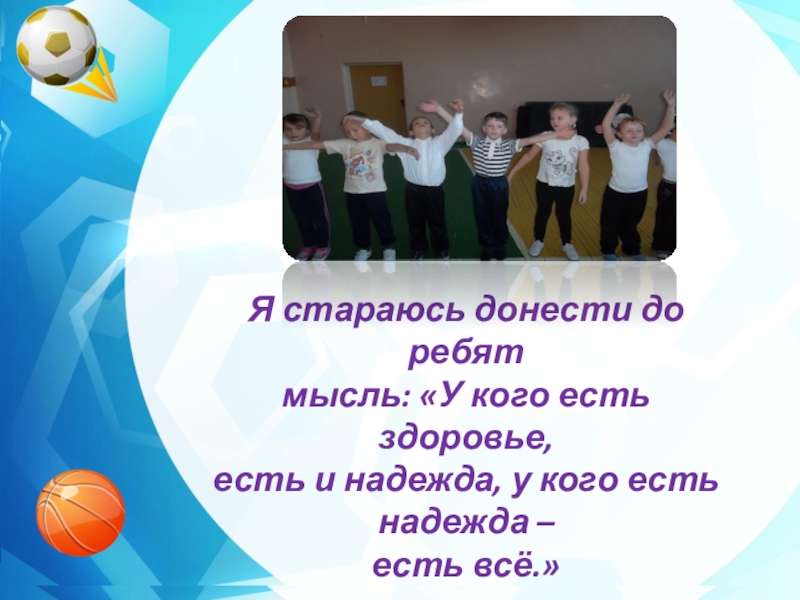 Я стараюсь донести до ребят
мысль: «У кого есть здоровье,
есть и надежда, у кого есть надежда –
есть всё.»